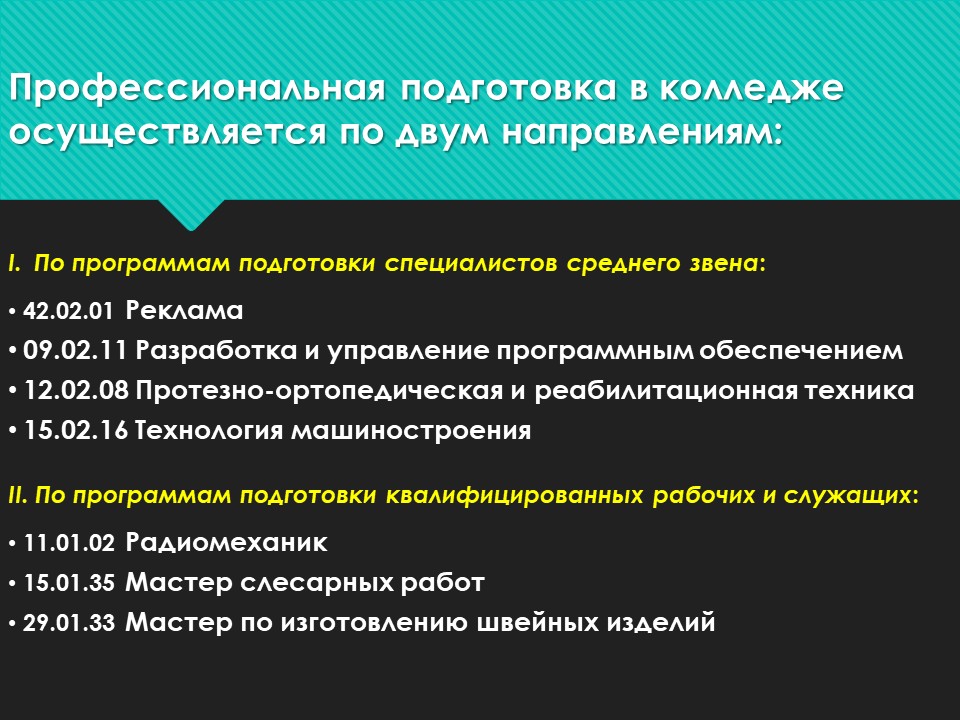 Профессиональная подготовка в колледже осуществляется по двум направлениям:

I. По программам подготовки специалистов среднего звена:

• 42.02.01 Реклама
• 09.02.11 Разработка и управление программным обеспечением
• 12.02.08 Протезно-ортопедическая и реабилитационная техника
• 15.02.16 Технология машиностроения

II. По программам подготовки квалифицированных рабочих и служащих:

• 11.01.02 Радиомеханик
• 15.01.35 Мастер слесарных работ
• 29.01.33 Мастер по изготовлению швейных изделий